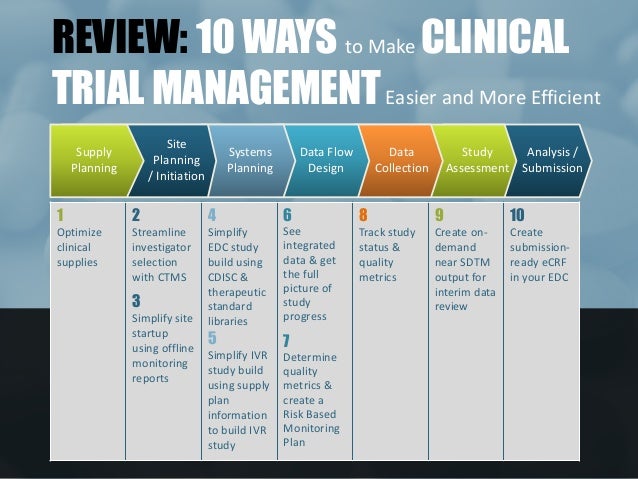 REVIEW: 10 WAYS to Make CLINICAL TRIAL MANAGEMENT Easier and More Efficient

| Supply Planning | Site Planning / Initiation | Systems Planning | Data Flow Design | Data Collection | Study Assessment | Analysis / Submission |
|---|---|---|---|---|---|---|
| 1 Optimize clinical supplies | 2 Streamline investigator selection with CTMS 3 Simplify site startup using offline monitoring reports | 4 Simplify EDC study build using CDISC & therapeutic standard libraries 5 Simplify IVR study build using supply plan information to build IVR study | 6 See integrated data & get the full picture of study progress 7 Determine quality metrics & create a Risk Based Monitoring Plan | 8 Track study status & quality metrics | 9 Create on-demand near SDTM output for interim data review | 10 Create submission-ready eCRF in your EDC |